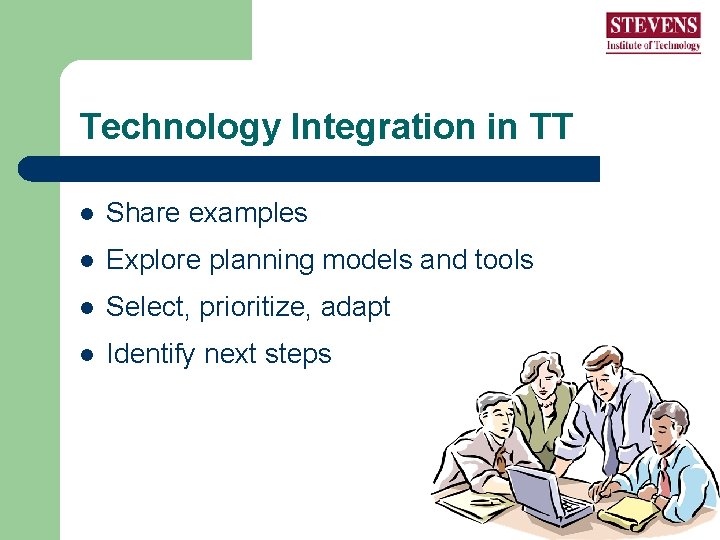 STEVENS
Institute of Technology

Technology Integration in TT

- Share examples
- Explore planning models and tools
- Select, prioritize, adapt
- Identify next steps